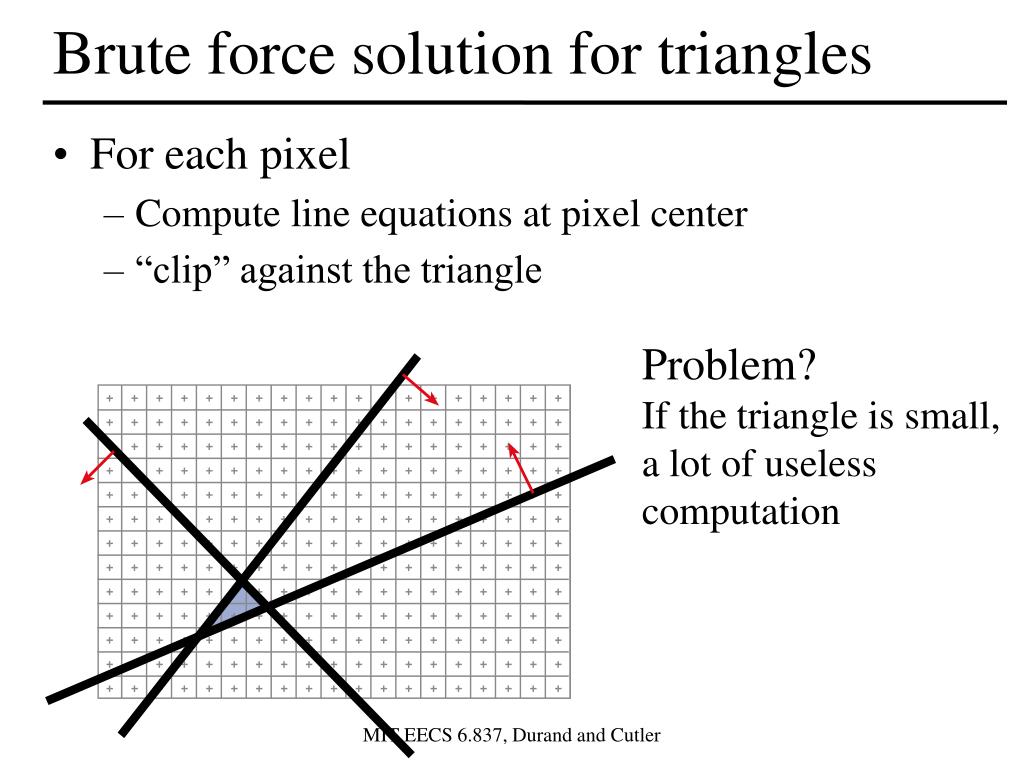 Brute force solution for triangles

• For each pixel
– Compute line equations at pixel center
– “clip” against the triangle

Problem?
If the triangle is small, a lot of useless computation

MIT EECS 6.837, Durand and Cutler